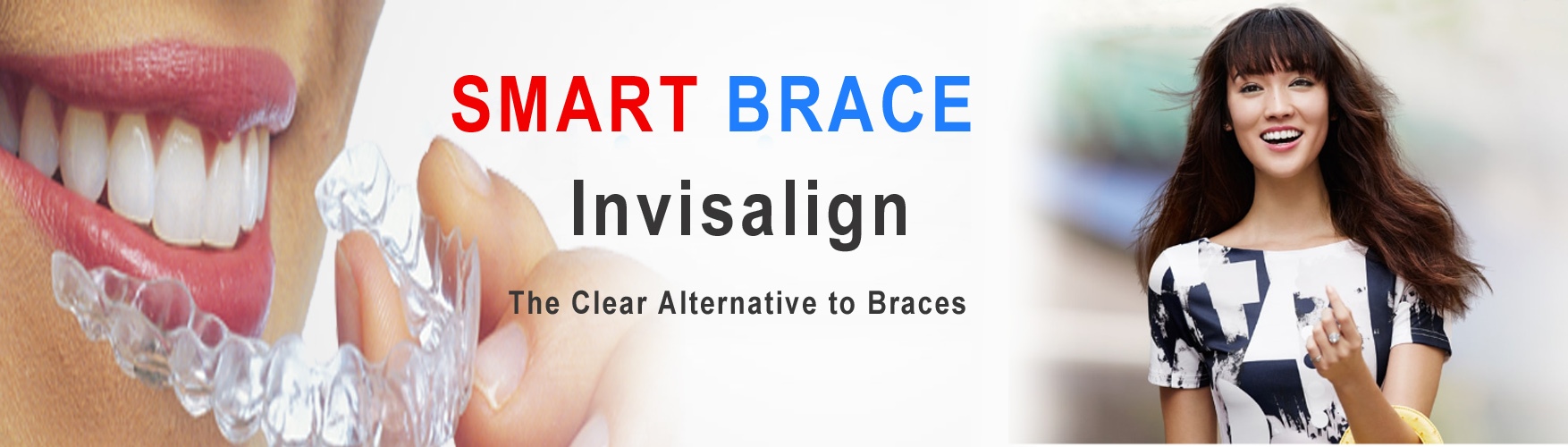 SMART BRACE

Invisalign

The Clear Alternative to Braces